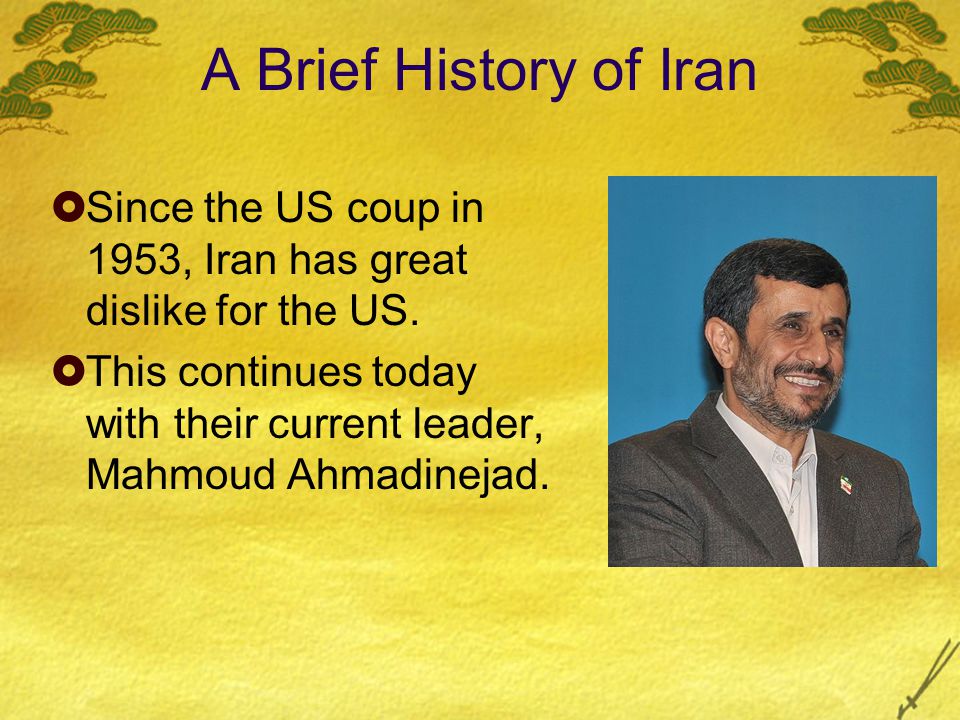 A Brief History of Iran

Since the US coup in 1953, Iran has great dislike for the US.

This continues today with their current leader, Mahmoud Ahmadinejad.